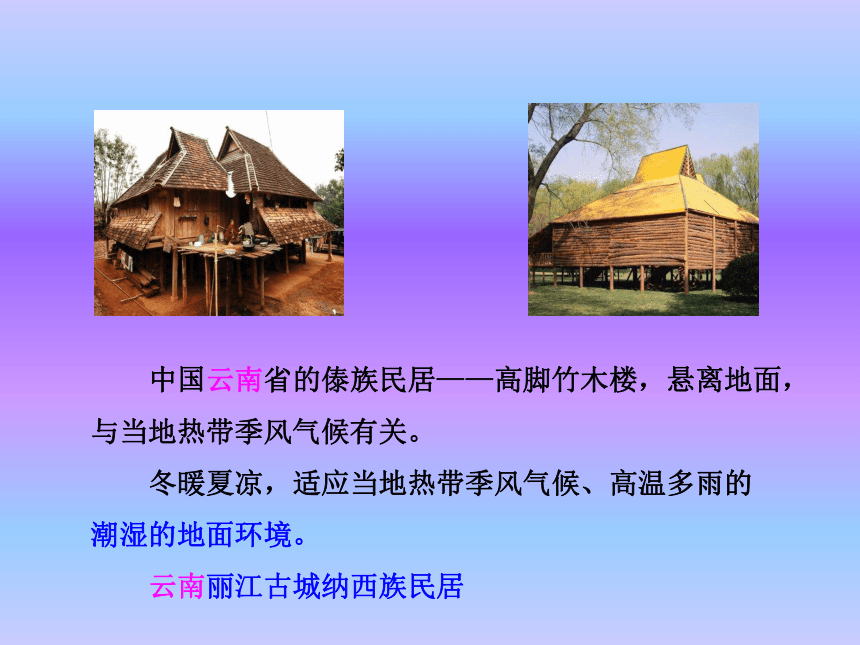 中国云南省的傣族民居——高脚竹木楼，悬离地面，与当地热带季风气候有关。

冬暖夏凉，适应当地热带季风气候、高温多雨的潮湿的地面环境。

云南丽江古城纳西族民居